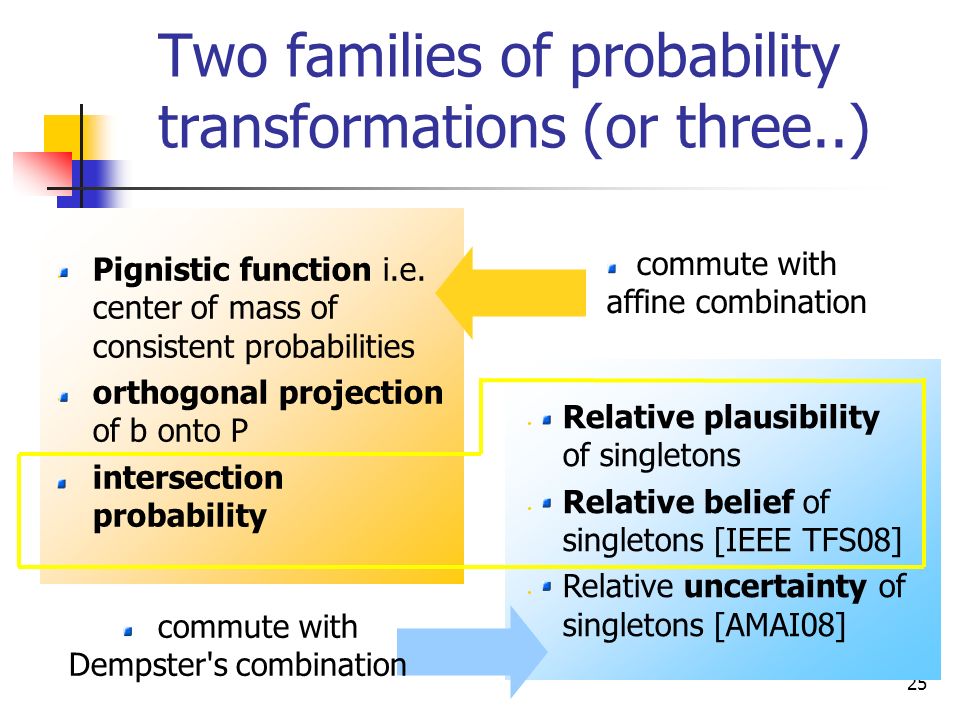 Two families of probability transformations (or three..)

Pignistic function i.e. center of mass of consistent probabilities

orthogonal projection of b onto P

intersection probability

commute with affine combination

Relative plausibility of singletons

Relative belief of singletons [IEEE TFS08]

Relative uncertainty of singletons [AMAI08]

commute with Dempster's combination

25